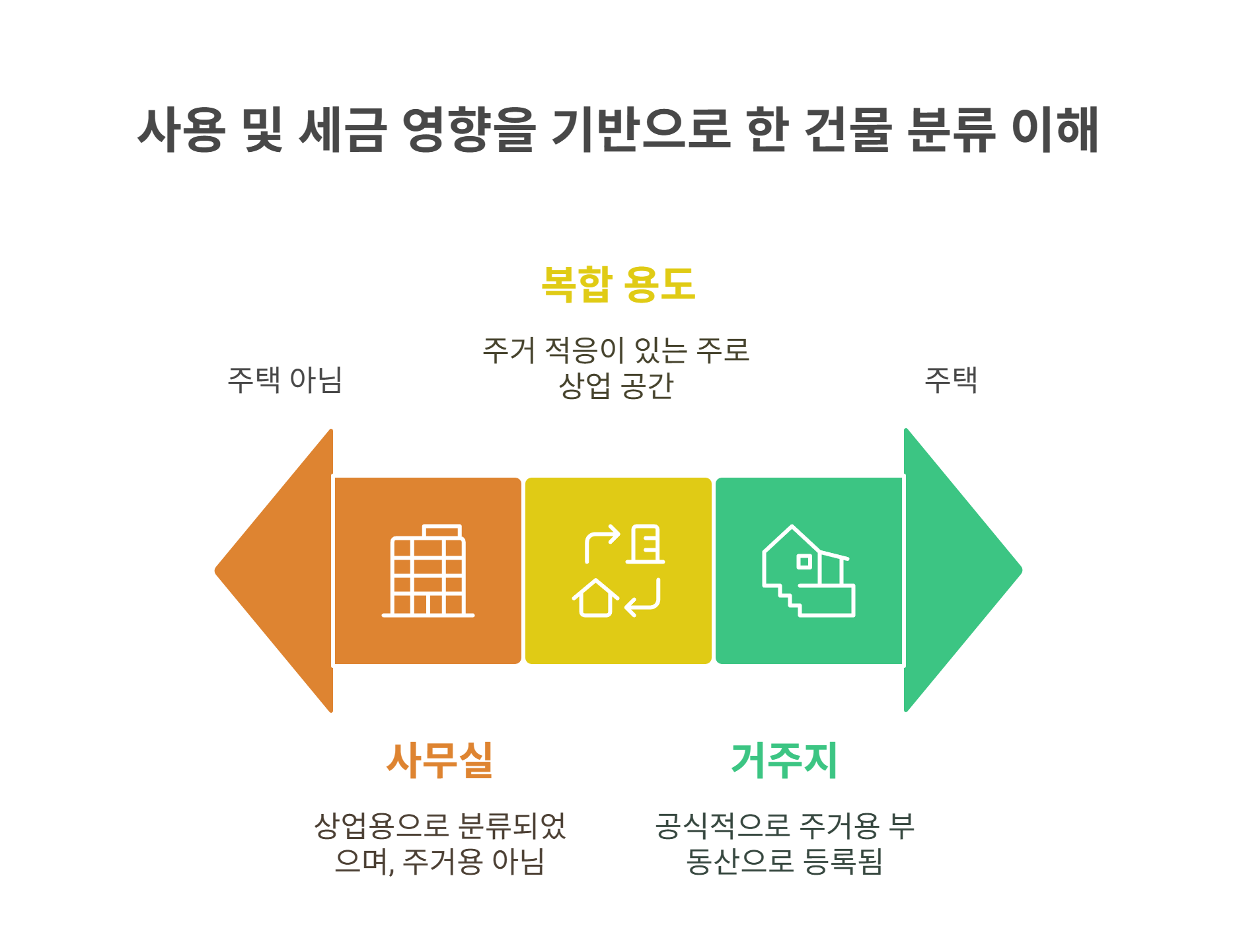 사용 및 세금 영향을 기반으로 한 건물 분류 이해

복합 용도

주거 적응이 있는 주로 상업 공간

주택 아님

주택

사무실

상업용으로 분류되었으며, 주거용 아님

거주지

공식적으로 주거용 부동산으로 등록됨